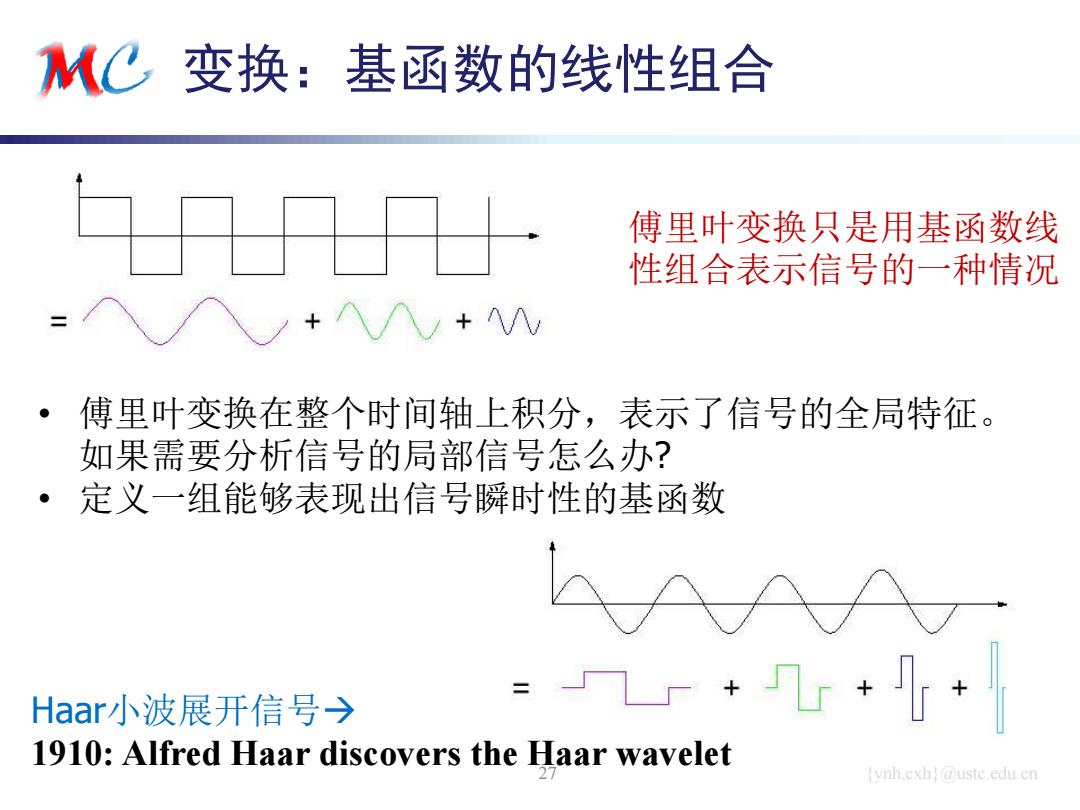 MC 变换：基函数的线性组合

傅里叶变换只是用基函数线性组合表示信号的一种情况

= + +

• 傅里叶变换在整个时间轴上积分，表示了信号的全局特征。如果需要分析信号的局部信号怎么办?
• 定义一组能够表现出信号瞬时性的基函数

= + + +

Haar小波展开信号→
1910: Alfred Haar discovers the Haar wavelet

27

{ynh,cxh}@ustc.edu.cn